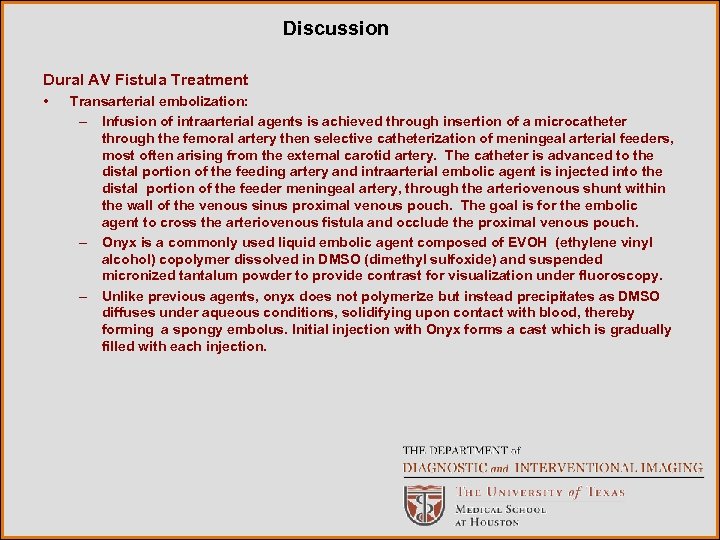 Discussion

Dural AV Fistula Treatment

• Transarterial embolization:

– Infusion of intraarterial agents is achieved through insertion of a microcatheter through the femoral artery then selective catheterization of meningeal arterial feeders, most often arising from the external carotid artery. The catheter is advanced to the distal portion of the feeding artery and intraarterial embolic agent is injected into the distal portion of the feeder meningeal artery, through the arteriovenous shunt within the wall of the venous sinus proximal venous pouch. The goal is for the embolic agent to cross the arteriovenous fistula and occlude the proximal venous pouch.

– Onyx is a commonly used liquid embolic agent composed of EVOH (ethylene vinyl alcohol) copolymer dissolved in DMSO (dimethyl sulfoxide) and suspended micronized tantalum powder to provide contrast for visualization under fluoroscopy.

– Unlike previous agents, onyx does not polymerize but instead precipitates as DMSO diffuses under aqueous conditions, solidifying upon contact with blood, thereby forming a spongy embolus. Initial injection with Onyx forms a cast which is gradually filled with each injection.

THE DEPARTMENT of
DIAGNOSTIC and INTERVENTIONAL IMAGING
THE UNIVERSITY of TEXAS
MEDICAL SCHOOL
AT HOUSTON